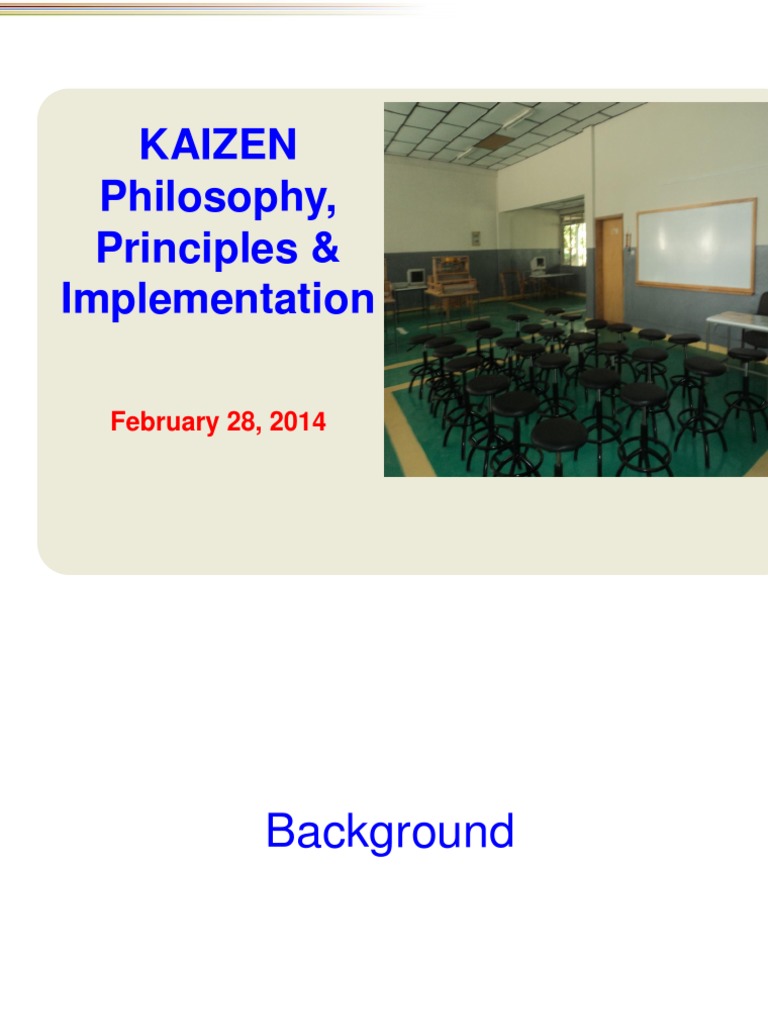 KAIZEN Philosophy, Principles & Implementation

February 28, 2014

Background